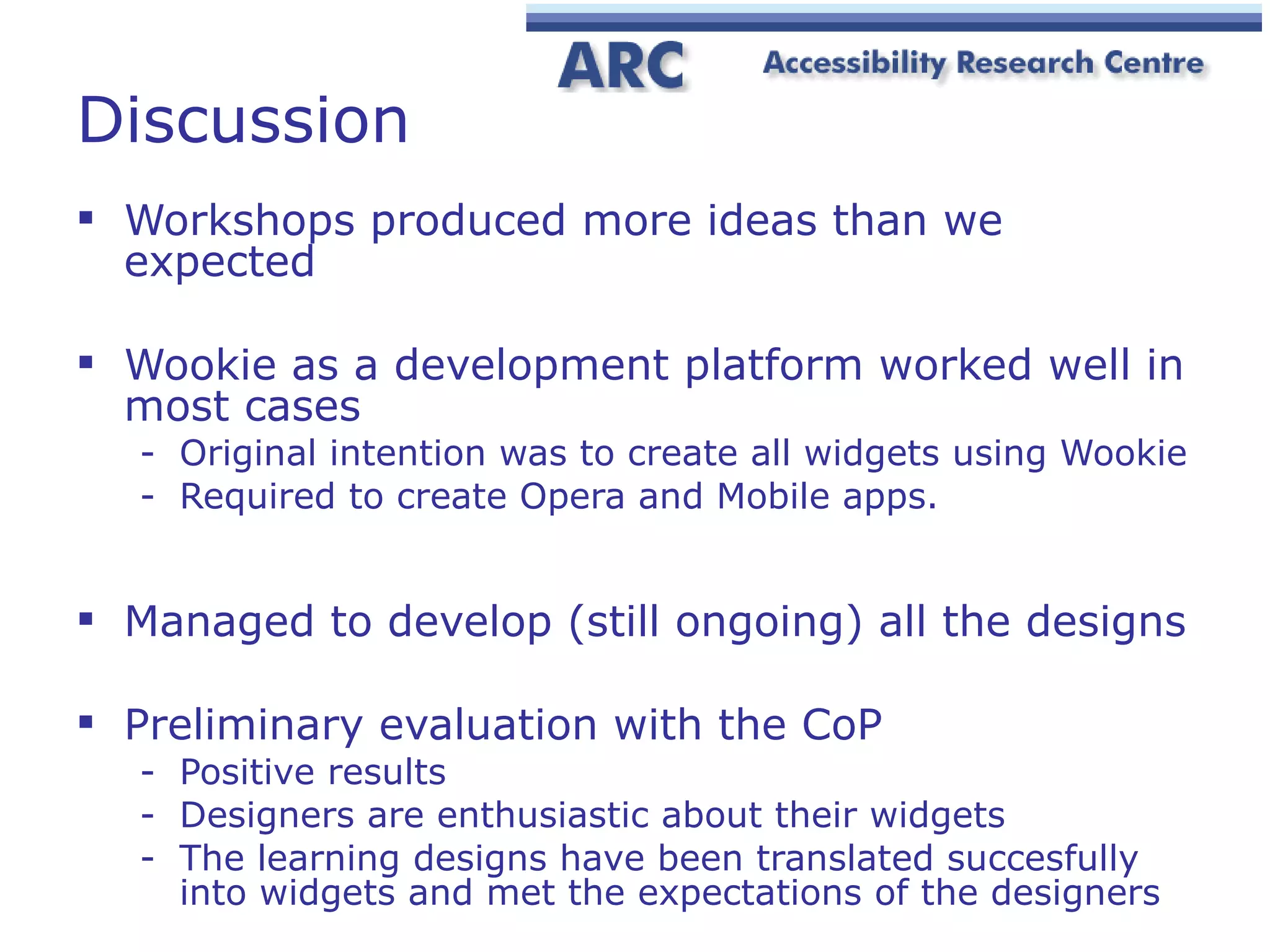 ARC Accessibility Research Centre

Discussion

▪ Workshops produced more ideas than we expected

▪ Wookie as a development platform worked well in most cases
- Original intention was to create all widgets using Wookie
- Required to create Opera and Mobile apps.

▪ Managed to develop (still ongoing) all the designs

▪ Preliminary evaluation with the CoP
- Positive results
- Designers are enthusiastic about their widgets
- The learning designs have been translated succesfully into widgets and met the expectations of the designers